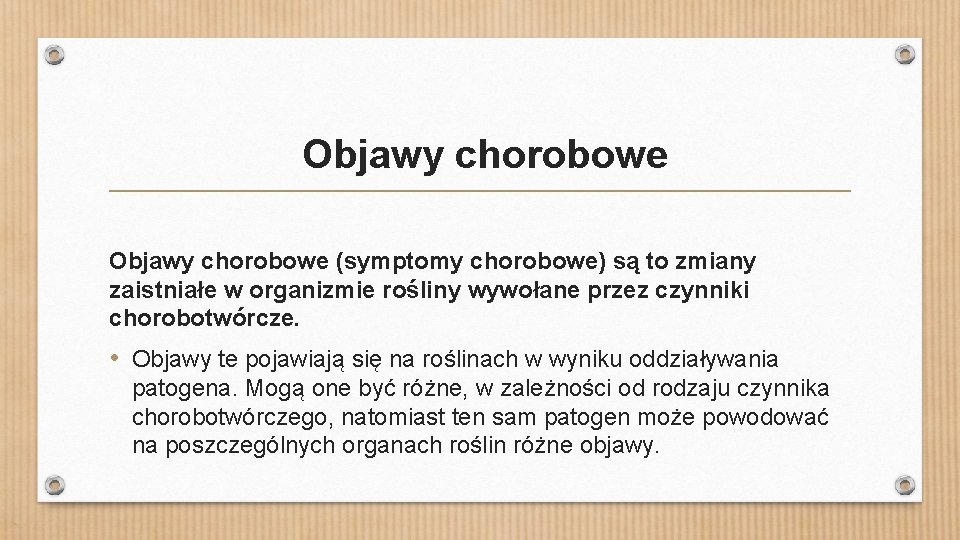 Objawy chorobowe

Objawy chorobowe (symptomy chorobowe) są to zmiany zaistniałe w organizmie rośliny wywołane przez czynniki chorobotwórcze.

• Objawy te pojawiają się na roślinach w wyniku oddziaływania patogena. Mogą one być różne, w zależności od rodzaju czynnika chorobotwórczego, natomiast ten sam patogen może powodować na poszczególnych organach roślin różne objawy.